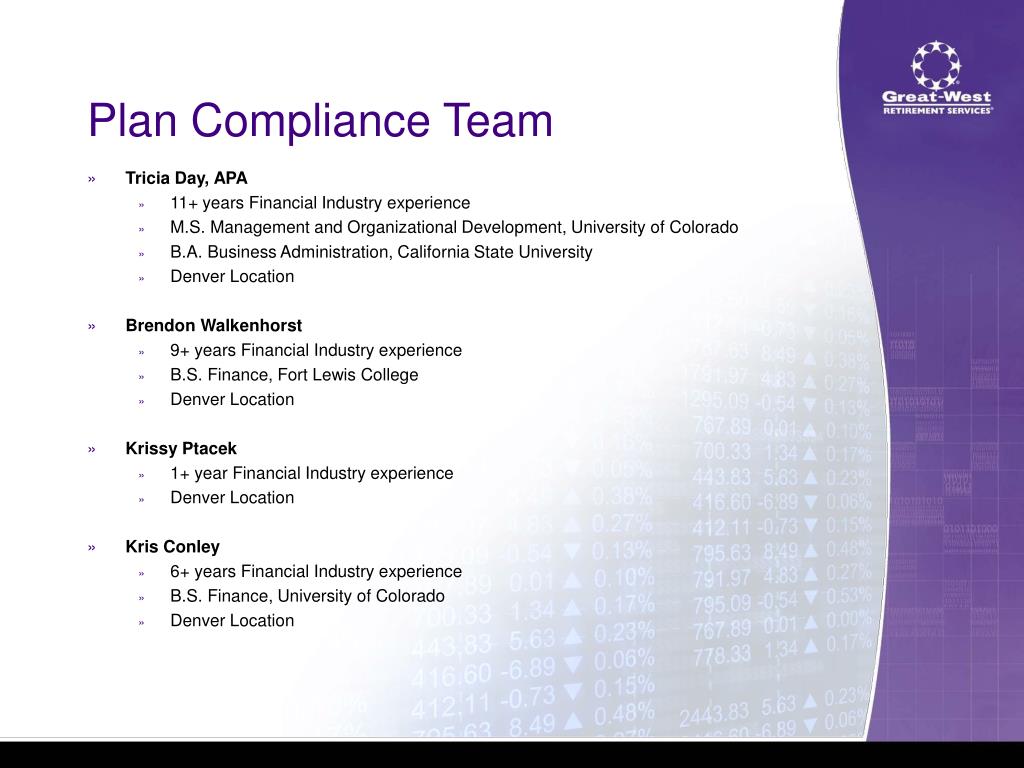 Great-West
RETIREMENT SERVICES®

Plan Compliance Team

» Tricia Day, APA
» 11+ years Financial Industry experience
» M.S. Management and Organizational Development, University of Colorado
» B.A. Business Administration, California State University
» Denver Location

» Brendon Walkenhorst
» 9+ years Financial Industry experience
» B.S. Finance, Fort Lewis College
» Denver Location

» Krissy Ptacek
» 1+ year Financial Industry experience
» Denver Location

» Kris Conley
» 6+ years Financial Industry experience
» B.S. Finance, University of Colorado
» Denver Location